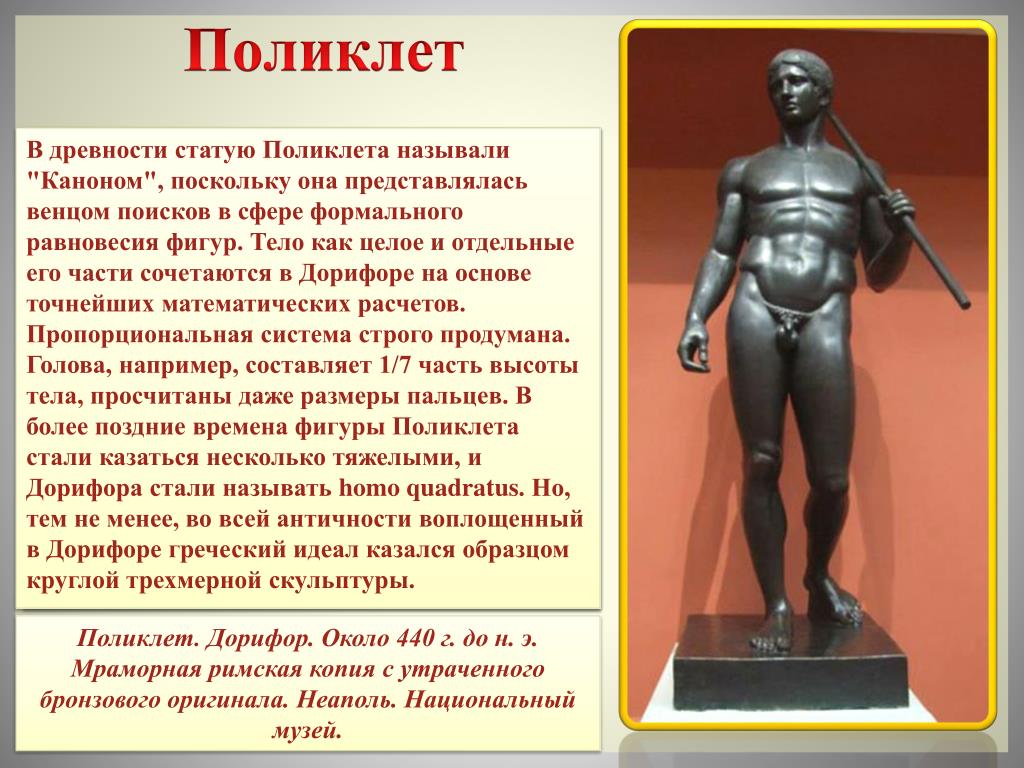 Поликлет

В древности статую Поликлета называли "Каноном", поскольку она представлялась венцом поисков в сфере формального равновесия фигур. Тело как целое и отдельные его части сочетаются в Дорифоре на основе точнейших математических расчетов. Пропорциональная система строго продумана. Голова, например, составляет 1/7 часть высоты тела, просчитаны даже размеры пальцев. В более поздние времена фигуры Поликлета стали казаться несколько тяжелыми, и Дорифора стали называть homo quadratus. Но, тем не менее, во всей античности воплощенный в Дорифоре греческий идеал казался образцом круглой трехмерной скульптуры.

Поликлет. Дорифор. Около 440 г. до н. э. Мраморная римская копия с утраченного бронзового оригинала. Неаполь. Национальный музей.